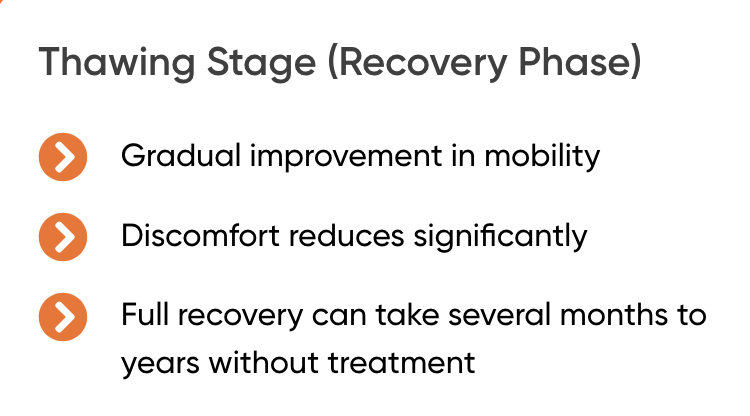 Thawing Stage (Recovery Phase)

Gradual improvement in mobility

Discomfort reduces significantly

Full recovery can take several months to years without treatment